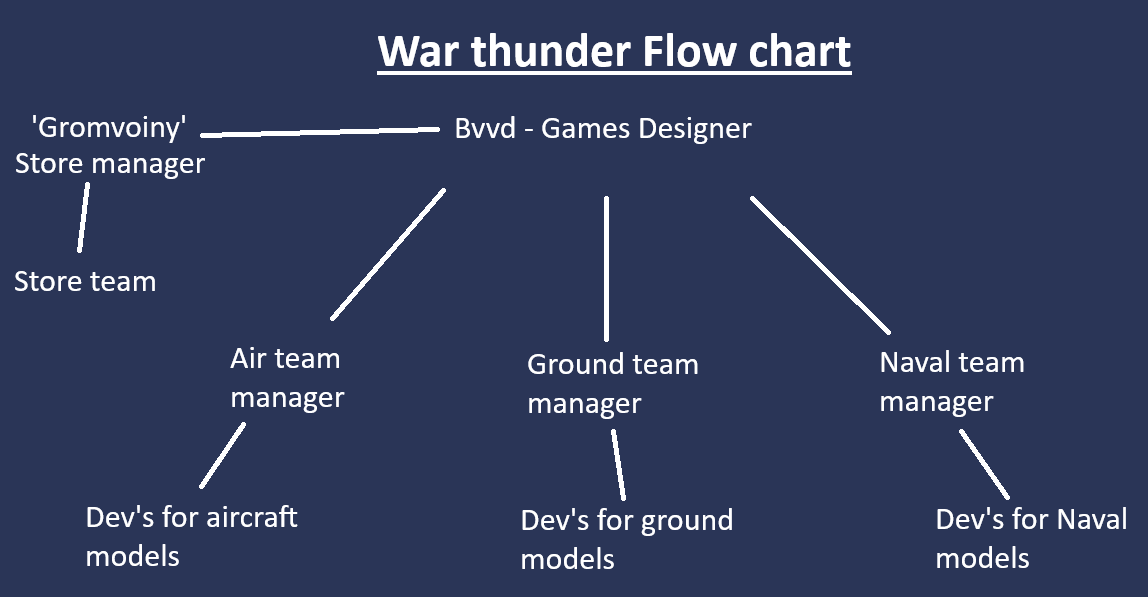 War thunder Flow chart

'Gromvoiny' Store manager

Bvvd - Games Designer

Store team

Air team manager

Ground team manager

Naval team manager

Dev's for aircraft models

Dev's for ground models

Dev's for Naval models